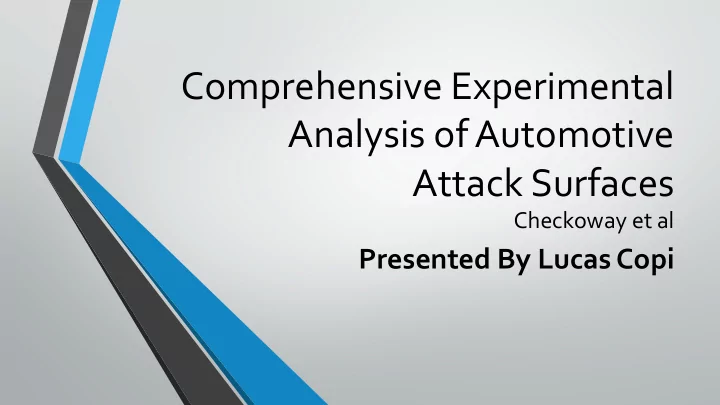 Comprehensive Experimental Analysis of Automotive Attack Surfaces

Checkoway et al

Presented By Lucas Copi